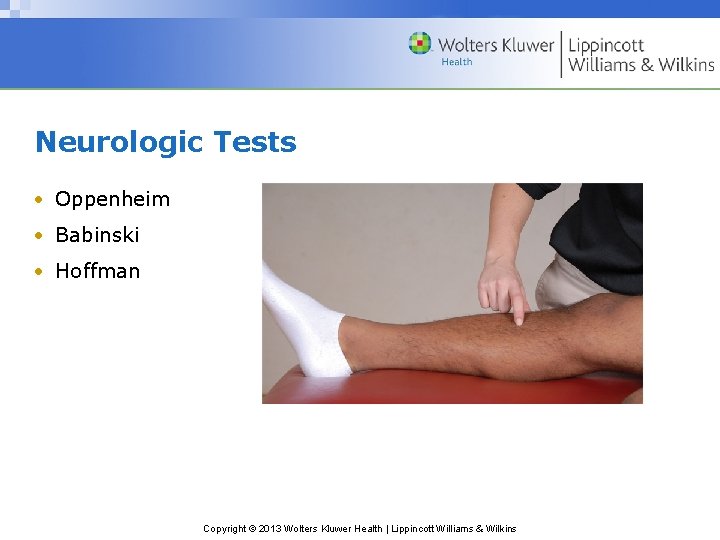 Wolters Kluwer Health | Lippincott Williams & Wilkins

Neurologic Tests

• Oppenheim
• Babinski
• Hoffman

Copyright © 2013 Wolters Kluwer Health | Lippincott Williams & Wilkins